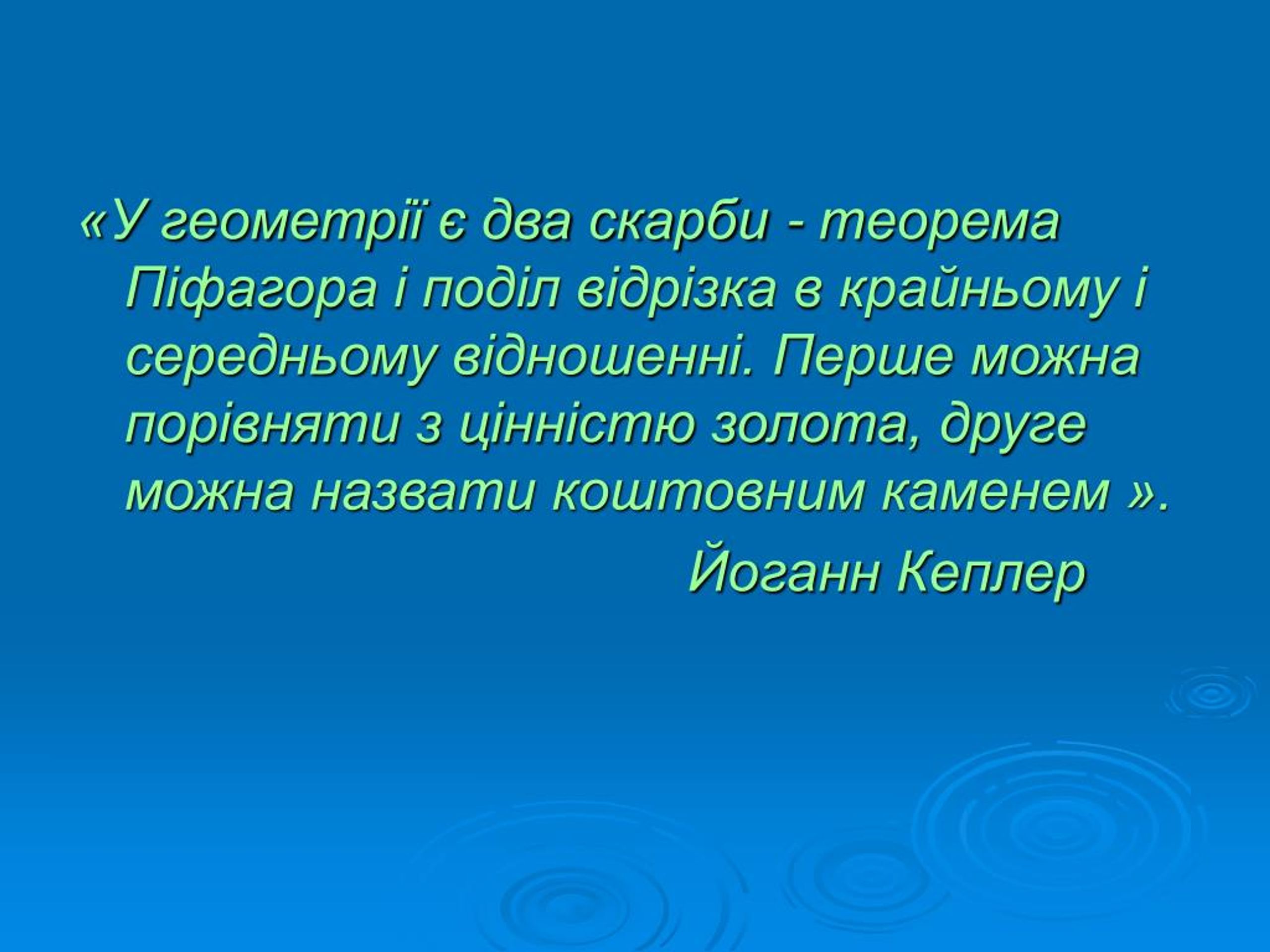 «У геометрії є два скарби - теорема Піфагора і поділ відрізка в крайньому і середньому відношенні. Перше можна порівняти з цінністю золота, друге можна назвати коштовним каменем ».

Йоганн Кеплер